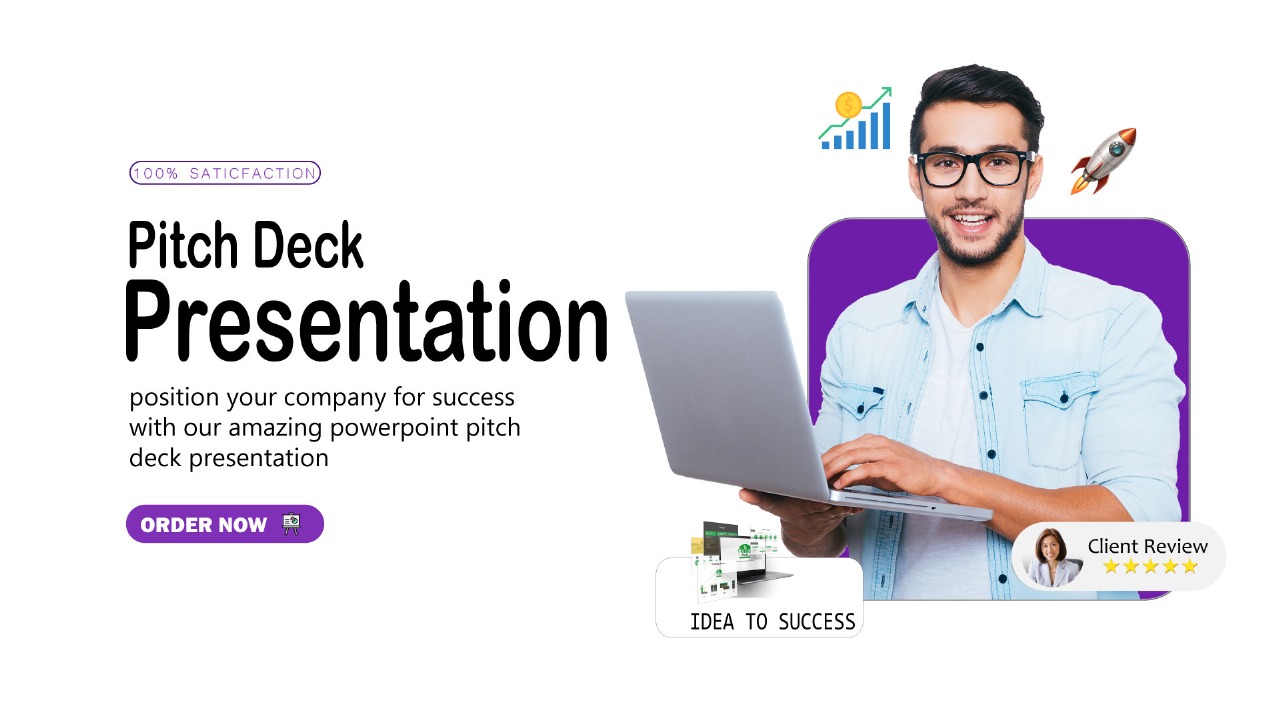 100% SATICFACTION

Pitch Deck
Presentation

position your company for success with our amazing powerpoint pitch deck presentation

ORDER NOW

IDEA TO SUCCESS

Client Review
★★★★★